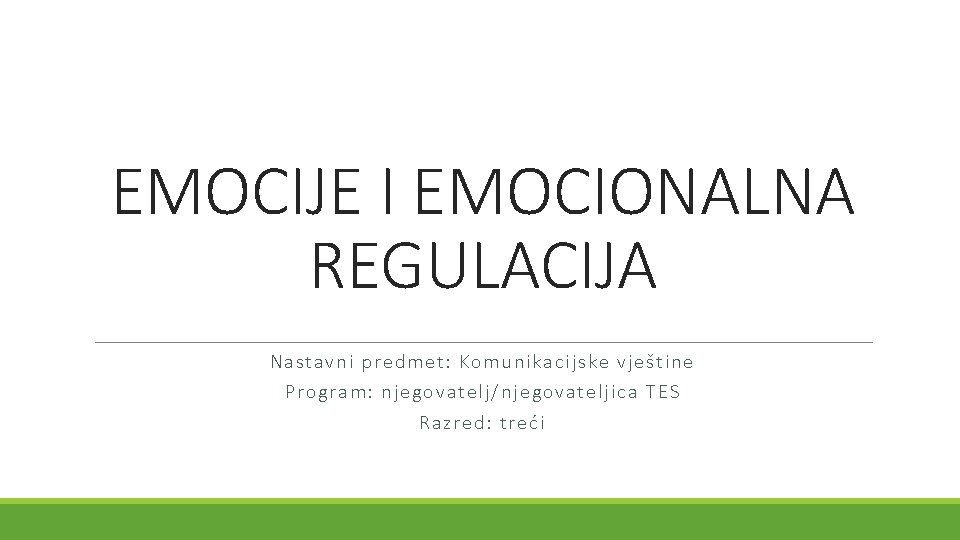 EMOCIJE I EMOCIONALNA REGULACIJA

Nastavni predmet: Komunikacijske vještine
Program: njegovatelj/njegovateljica TES
Razred: treći